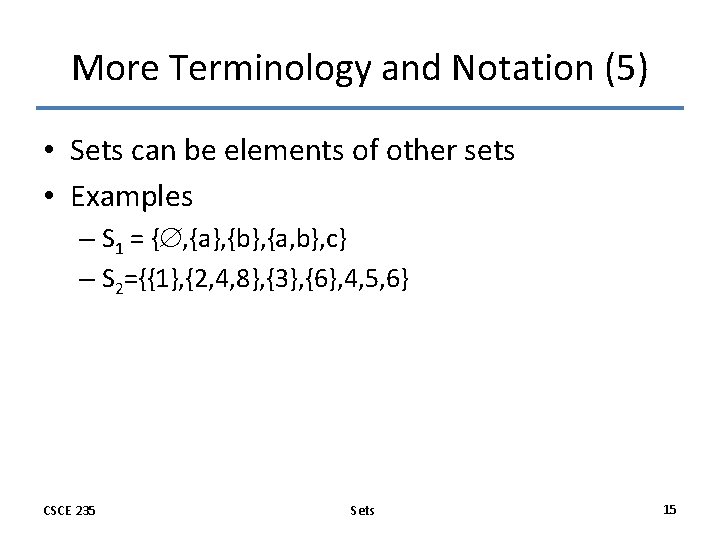 More Terminology and Notation (5)

• Sets can be elements of other sets
• Examples
– $S_1 = \{\emptyset,\{a\},\{b\},\{a,b\},c\}$
– $S_2=\{\{1\},\{2,4,8\},\{3\},\{6\},4,5,6\}$

CSCE 235

Sets

15